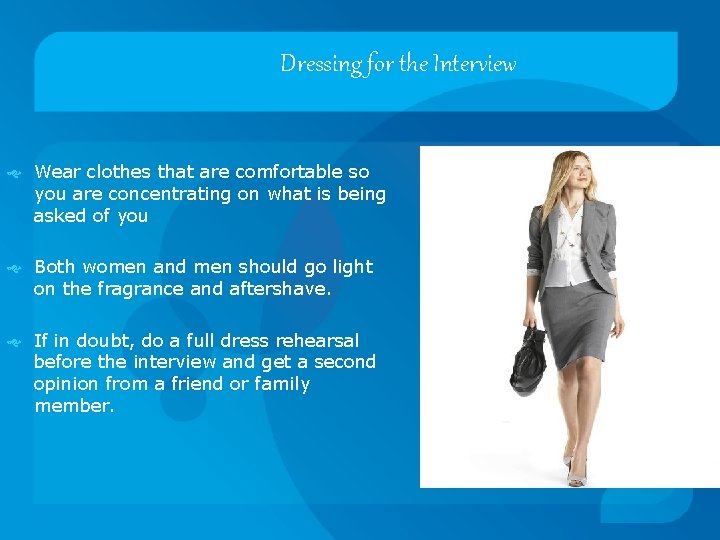 Dressing for the Interview

Wear clothes that are comfortable so you are concentrating on what is being asked of you

Both women and men should go light on the fragrance and aftershave.

If in doubt, do a full dress rehearsal before the interview and get a second opinion from a friend or family member.